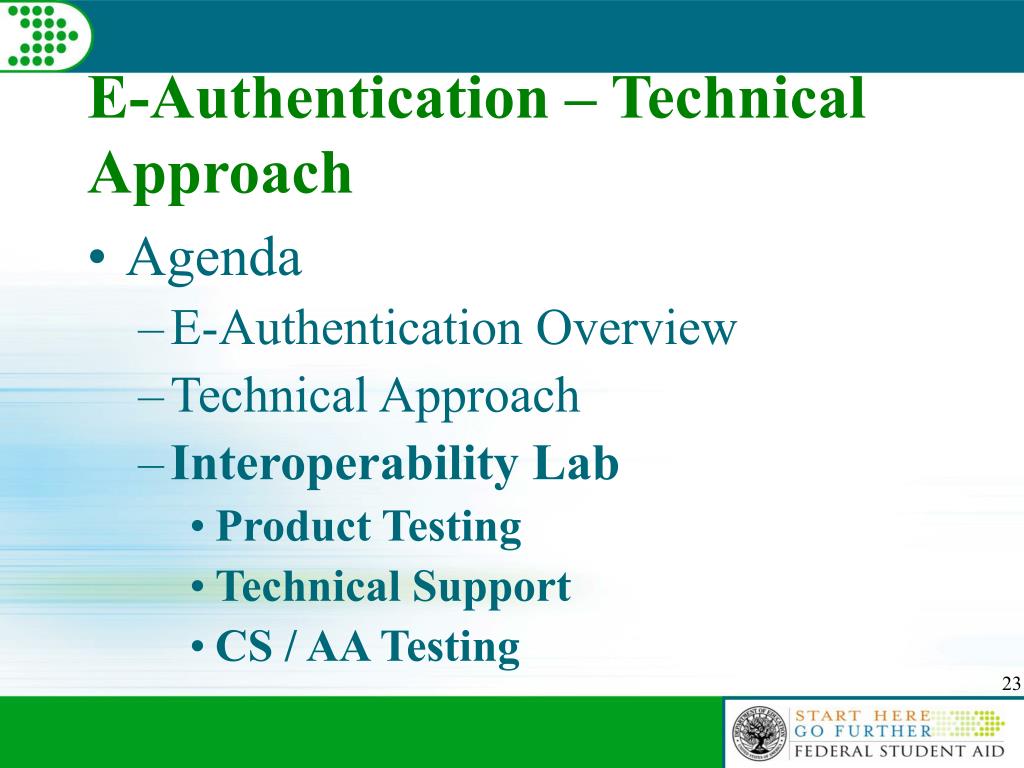 E-Authentication – Technical Approach

• Agenda

– E-Authentication Overview

– Technical Approach

– Interoperability Lab

• Product Testing

• Technical Support

• CS / AA Testing

23

START HERE
GO FURTHER
FEDERAL STUDENT AID